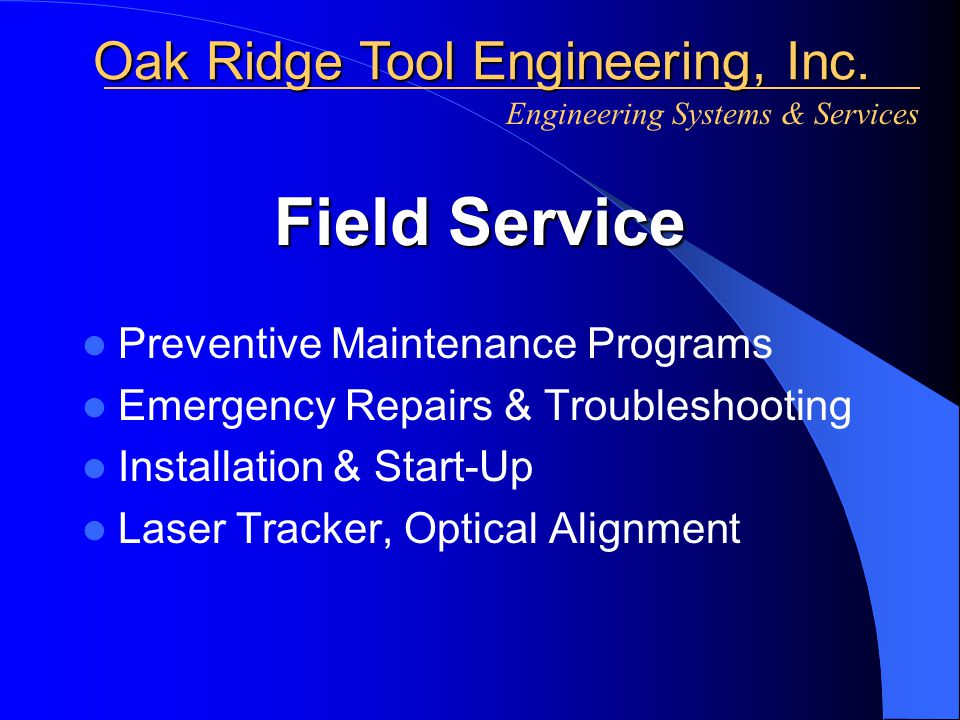 Oak Ridge Tool Engineering, Inc.
Engineering Systems & Services

Field Service

- Preventive Maintenance Programs
- Emergency Repairs & Troubleshooting
- Installation & Start-Up
- Laser Tracker, Optical Alignment